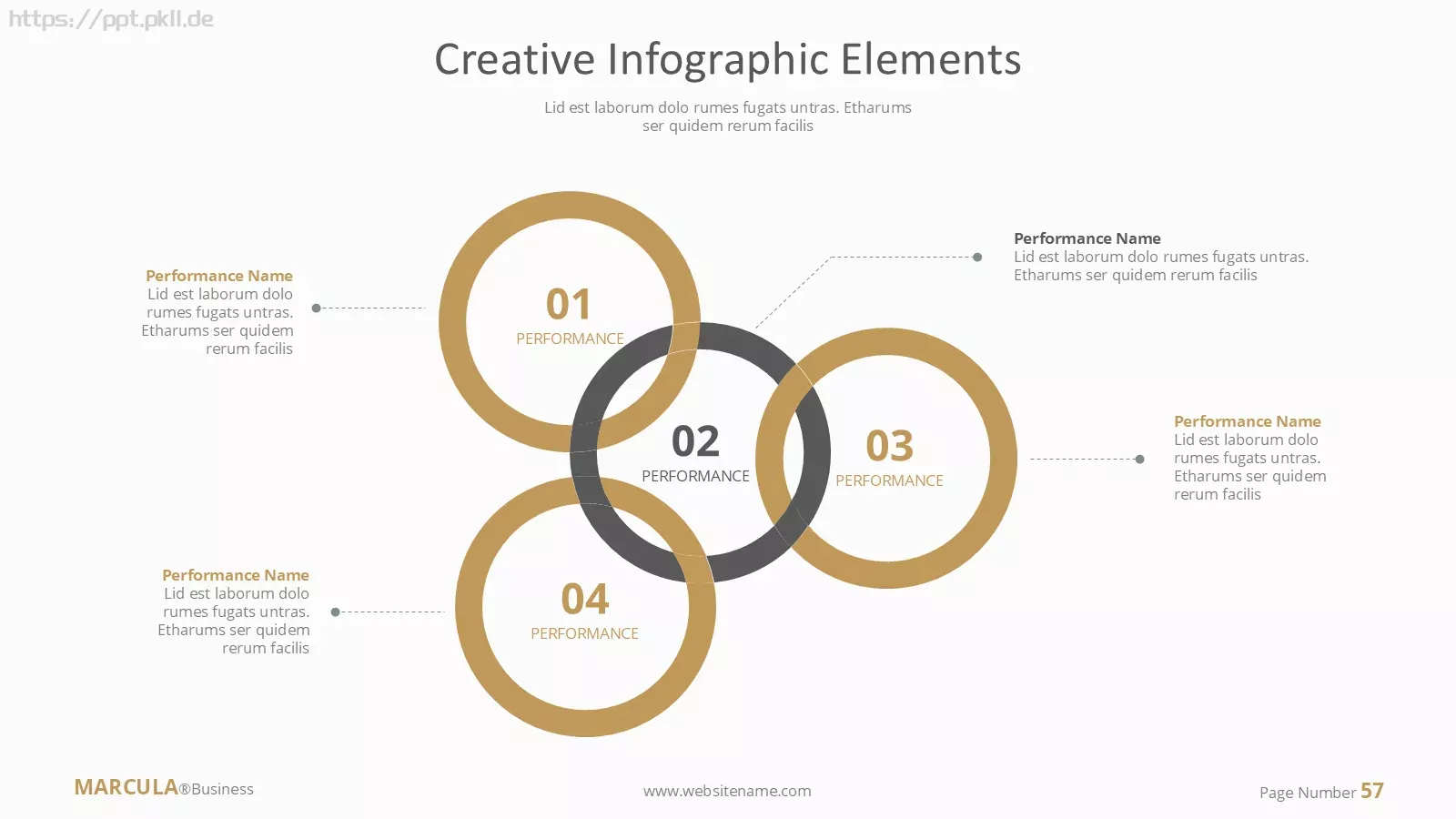 https://ppt.pkll.de

Creative Infographic Elements

Lid est laborum dolo rumes fugats untras. Etharums ser quidem rerum facilis

Performance Name
Lid est laborum dolo rumes fugats untras. Etharums ser quidem rerum facilis

01
PERFORMANCE

Performance Name
Lid est laborum dolo rumes fugats untras. Etharums ser quidem rerum facilis

02
PERFORMANCE

03
PERFORMANCE

Performance Name
Lid est laborum dolo rumes fugats untras. Etharums ser quidem rerum facilis

Performance Name
Lid est laborum dolo rumes fugats untras. Etharums ser quidem rerum facilis

04
PERFORMANCE

MARCULA®Business

www.websitename.com

Page Number 57